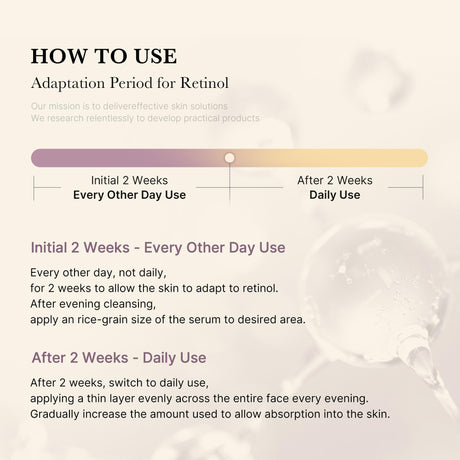 HOW TO USE
Adaptation Period for Retinol

Our mission is to delivereffective skin solutions
We research relentlessly to develop practical products

Initial 2 Weeks
Every Other Day Use

After 2 Weeks
Daily Use

Initial 2 Weeks - Every Other Day Use

Every other day, not daily,
for 2 weeks to allow the skin to adapt to retinol.
After evening cleansing,
apply an rice-grain size of the serum to desired area.

After 2 Weeks - Daily Use

After 2 weeks, switch to daily use,
applying a thin layer evenly across the entire face every evening.
Gradually increase the amount used to allow absorption into the skin.